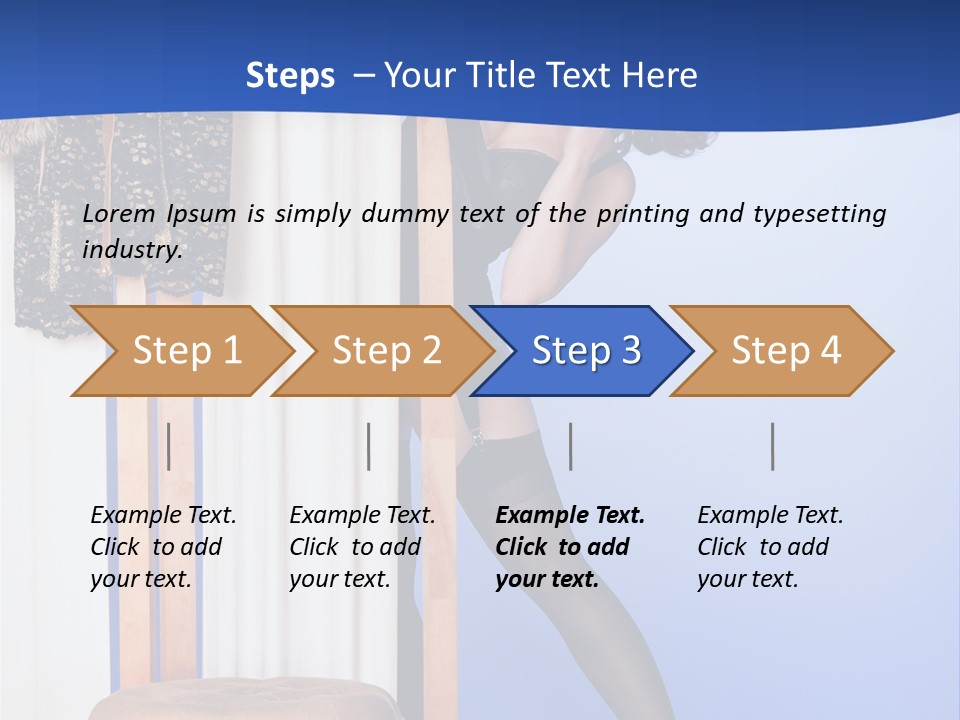 Steps – Your Title Text Here

Lorem Ipsum is simply dummy text of the printing and typesetting industry.

Step 1

Step 2

Step 3

Step 4

Example Text. Click to add your text.

Example Text. Click to add your text.

Example Text. Click to add your text.

Example Text. Click to add your text.